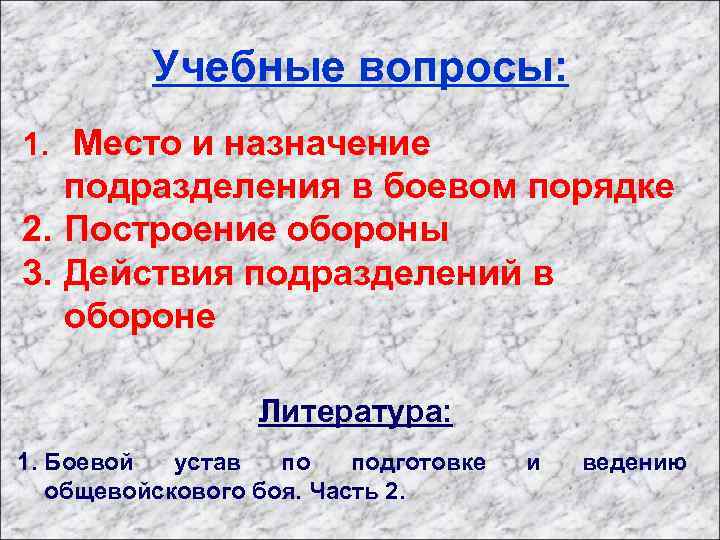 Учебные вопросы:

1. Место и назначение подразделения в боевом порядке
2. Построение обороны
3. Действия подразделений в обороне

Литература:

1. Боевой устав по подготовке и ведению общевойскового боя. Часть 2.